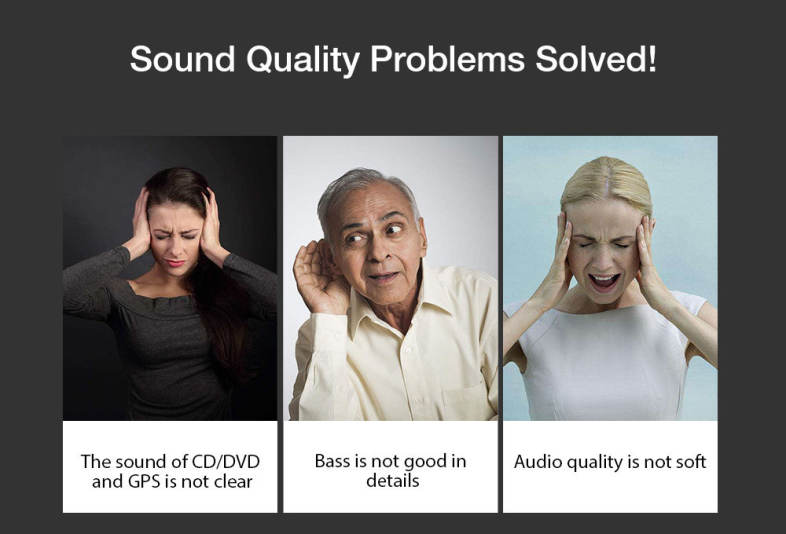 Sound Quality Problems Solved!

The sound of CD/DVD and GPS is not clear

Bass is not good in details

Audio quality is not soft